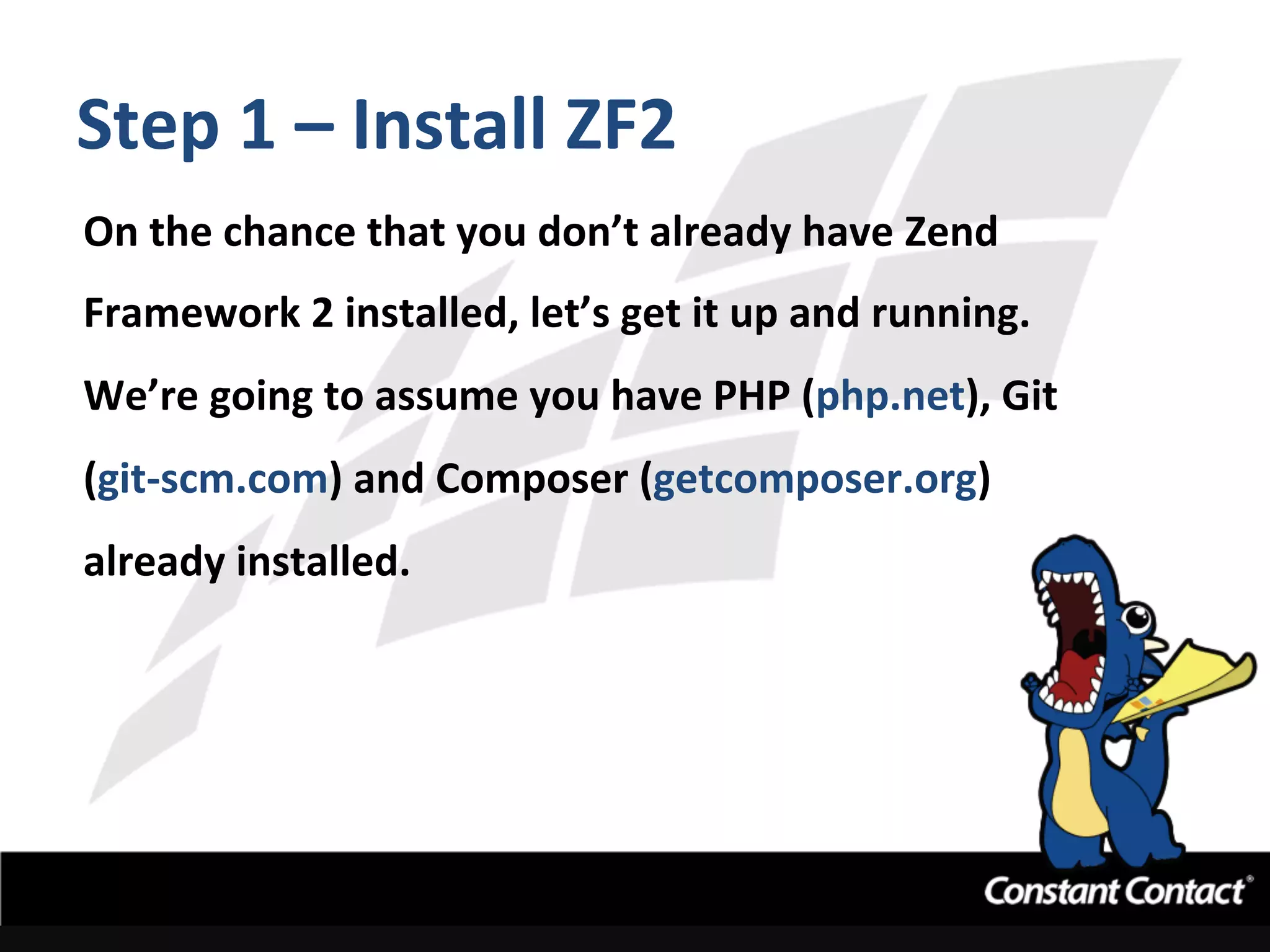 Step 1 – Install ZF2

On the chance that you don’t already have Zend Framework 2 installed, let’s get it up and running. We’re going to assume you have PHP (php.net), Git (git-scm.com) and Composer (getcomposer.org) already installed.

Constant Contact®